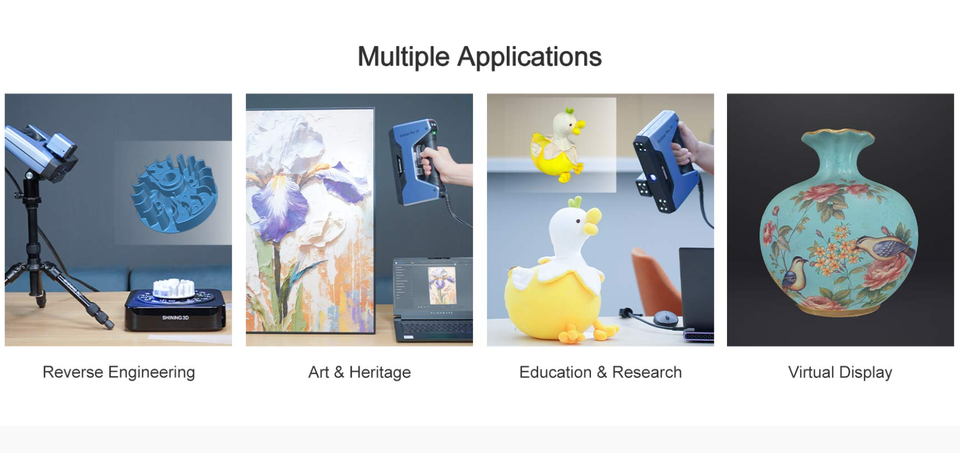 Multiple Applications

SHINING 3D

Reverse Engineering

Art & Heritage

Education & Research

Virtual Display